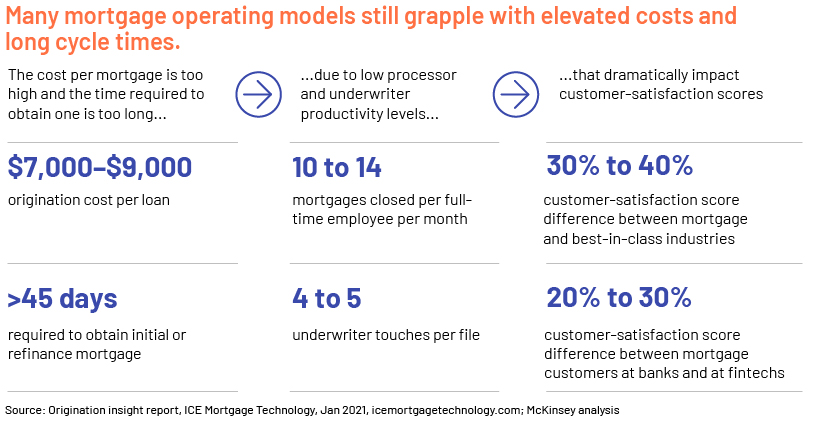 Many mortgage operating models still grapple with elevated costs and long cycle times.

The cost per mortgage is too high and the time required to obtain one is too long...

$7,000–$9,000

origination cost per loan

>45 days

required to obtain initial or refinance mortgage

...due to low processor and underwriter productivity levels...

10 to 14

mortgages closed per full-time employee per month

4 to 5

underwriter touches per file

...that dramatically impact customer-satisfaction scores

30% to 40%

customer-satisfaction score difference between mortgage and best-in-class industries

20% to 30%

customer-satisfaction score difference between mortgage customers at banks and at fintechs

Source: Origination insight report, ICE Mortgage Technology, Jan 2021, icemortgagetechnology.com; McKinsey analysis